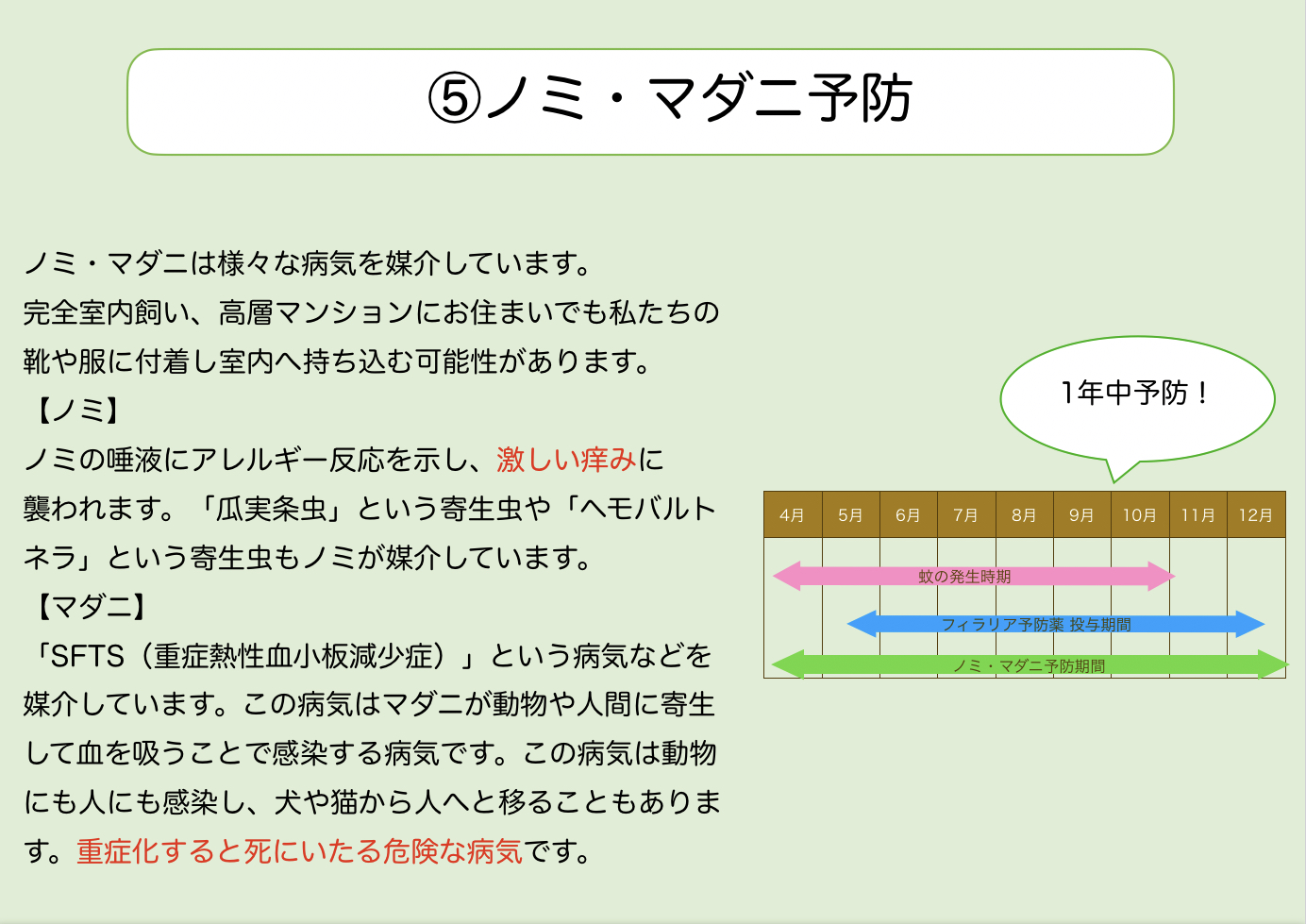 ⑤ノミ・マダニ予防

ノミ・マダニは様々な病気を媒介しています。
完全室内飼い、高層マンションにお住まいでも私たちの靴や服に付着し室内へ持ち込む可能性があります。
【ノミ】
ノミの唾液にアレルギー反応を示し、激しい痒みに襲われます。「瓜実条虫」という寄生虫や「ヘモバルトネラ」という寄生虫もノミが媒介しています。
【マダニ】
「SFTS（重症熱性血小板減少症）」という病気などを媒介しています。この病気はマダニが動物や人間に寄生して血を吸うことで感染する病気です。この病気は動物にも人にも感染し、犬や猫から人へと移ることもあります。重症化すると死にいたる危険な病気です。

1年中予防！

| 4月 | 5月 | 6月 | 7月 | 8月 | 9月 | 10月 | 11月 | 12月 |
|---|---|---|---|---|---|---|---|---|

蚊の発生時期
フィラリア予防薬 投与期間
ノミ・マダニ予防期間